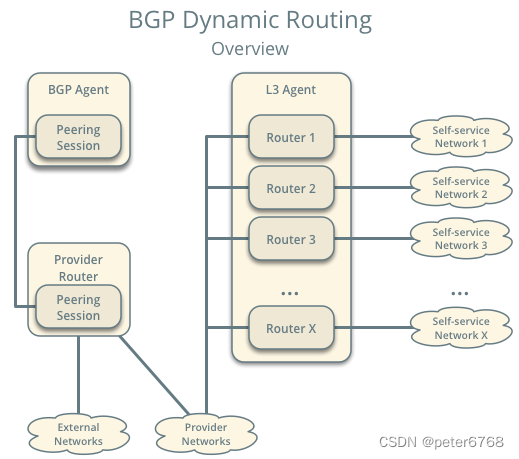 BGP Dynamic Routing
Overview

BGP Agent
Peering Session

Provider Router
Peering Session

L3 Agent
Router 1
Router 2
Router 3
...
Router X

Self-service Network 1
Self-service Network 2
Self-service Network 3
...
Self-service Network X

External Networks
Provider Networks

CSDN @peter6768